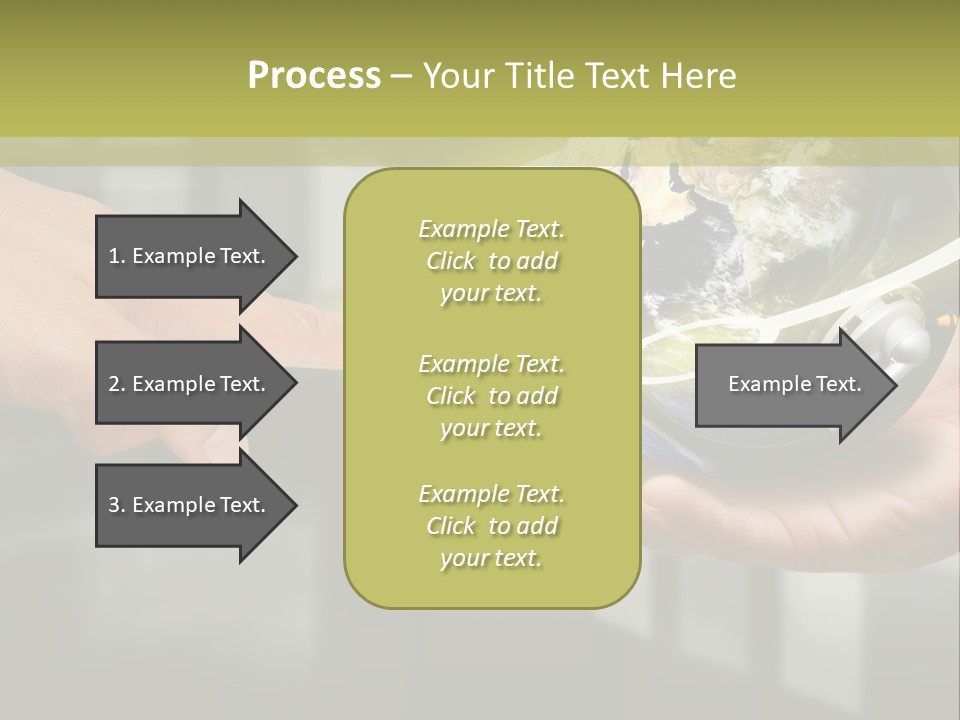 Process – Your Title Text Here

1. Example Text.

2. Example Text.

3. Example Text.

Example Text. Click to add your text.

Example Text. Click to add your text.

Example Text. Click to add your text.

Example Text.